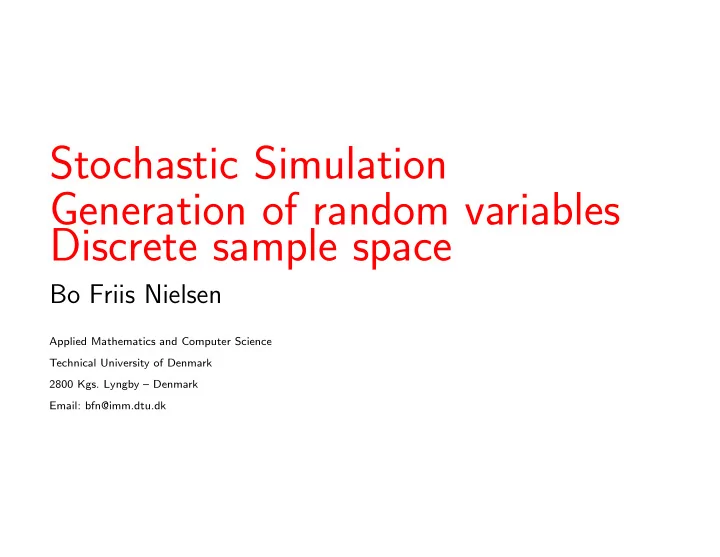 Stochastic Simulation
Generation of random variables
Discrete sample space

Bo Friis Nielsen

Applied Mathematics and Computer Science

Technical University of Denmark

2800 Kgs. Lyngby – Denmark

Email: bfn@imm.dtu.dk